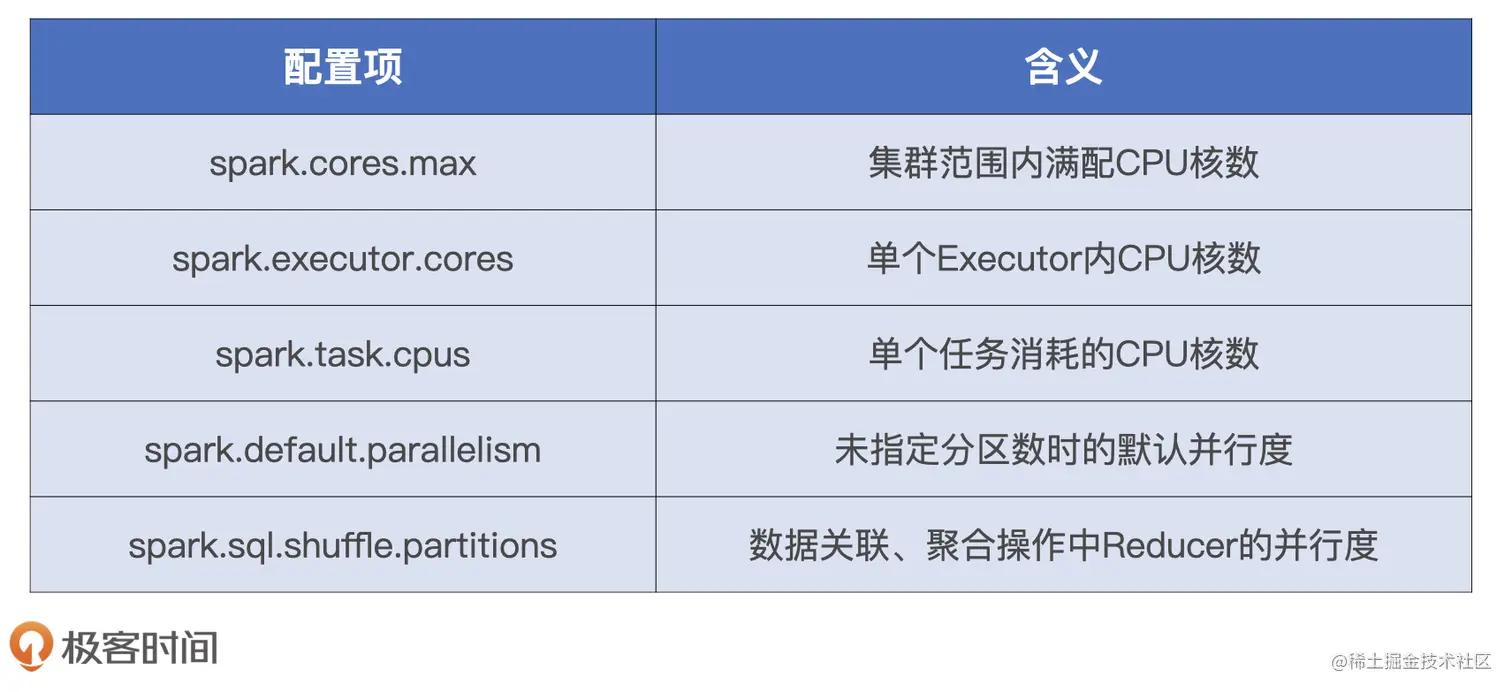 | 配置项 | 含义 |
|---|---|
| spark.cores.max | 集群范围内满配CPU核数 |
| spark.executor.cores | 单个Executor内CPU核数 |
| spark.task.cpus | 单个任务消耗的CPU核数 |
| spark.default.parallelism | 未指定分区数时的默认并行度 |
| spark.sql.shuffle.partitions | 数据关联、聚合操作中Reducer的并行度 |

极客时间

@稀土掘金技术社区